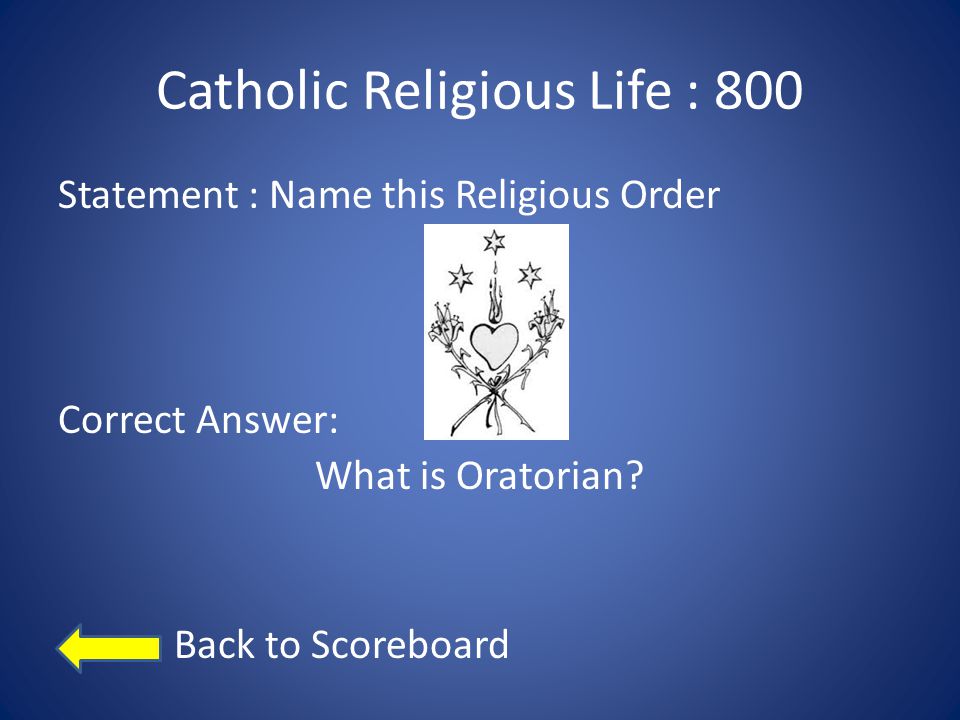 Catholic Religious Life : 800

Statement : Name this Religious Order

Correct Answer:

What is Oratorian?

Back to Scoreboard